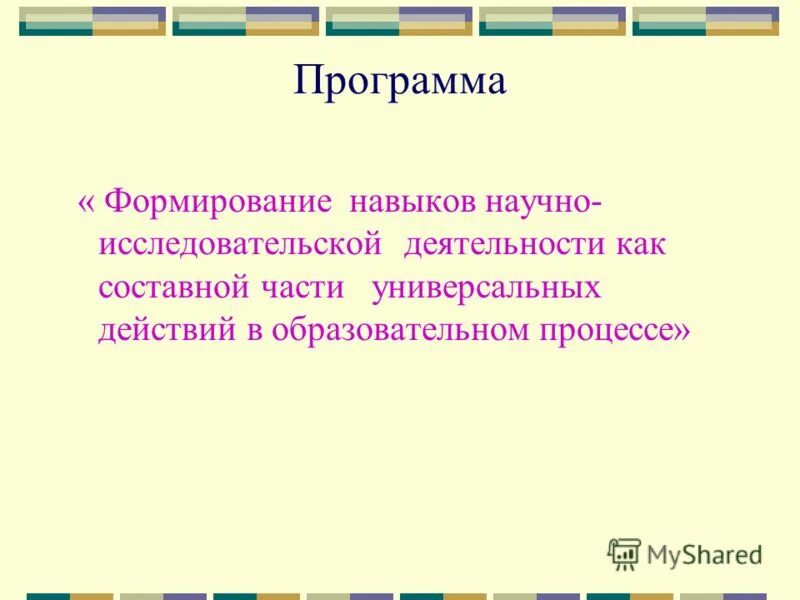 Программа

« Формирование навыков научно-исследовательской деятельности как составной части универсальных действий в образовательном процессе»

MyShared